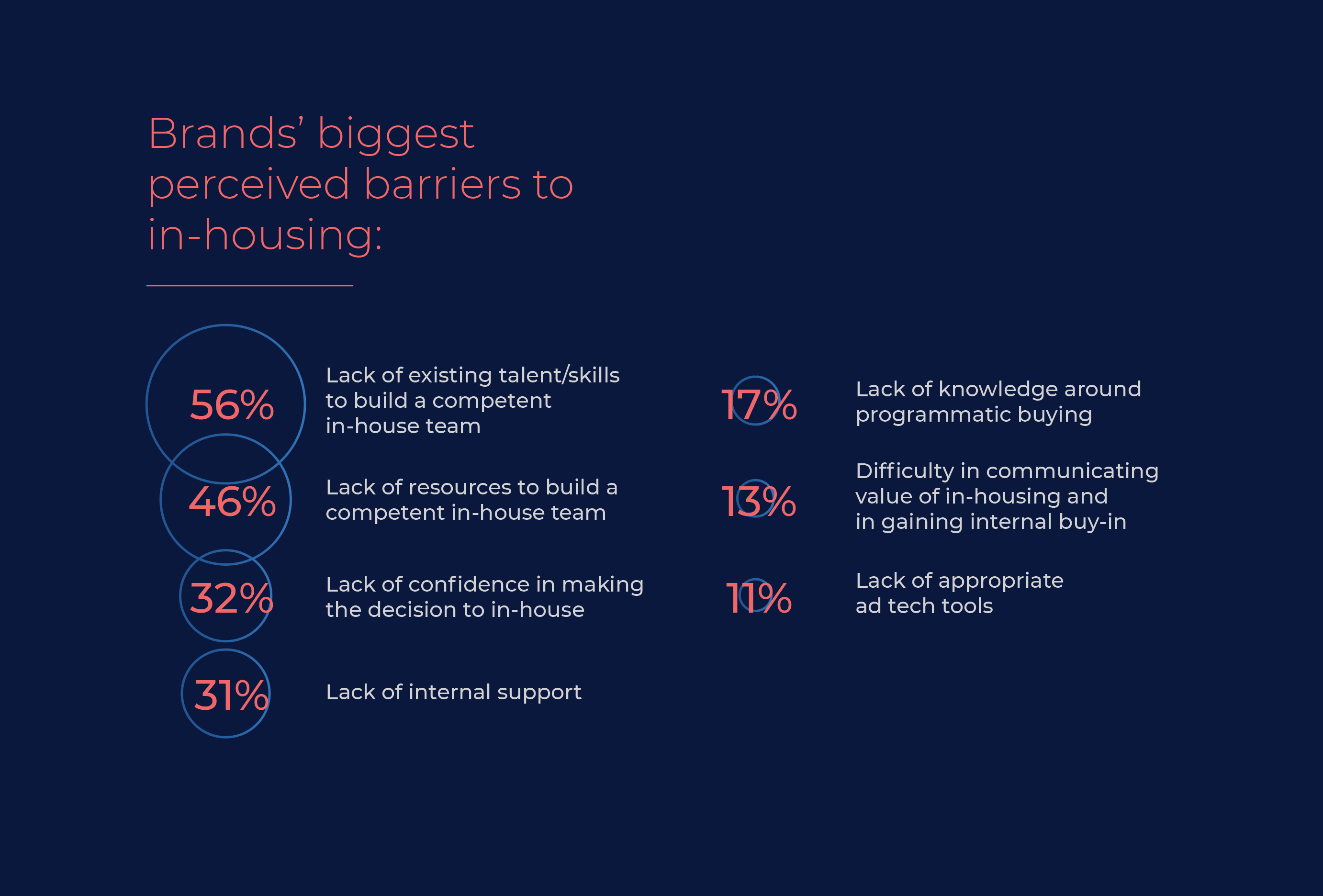 Brands' biggest perceived barriers to in-housing:

56% Lack of existing talent/skills to build a competent in-house team

46% Lack of resources to build a competent in-house team

32% Lack of confidence in making the decision to in-house

31% Lack of internal support

17% Lack of knowledge around programmatic buying

13% Difficulty in communicating value of in-housing and in gaining internal buy-in

11% Lack of appropriate ad tech tools